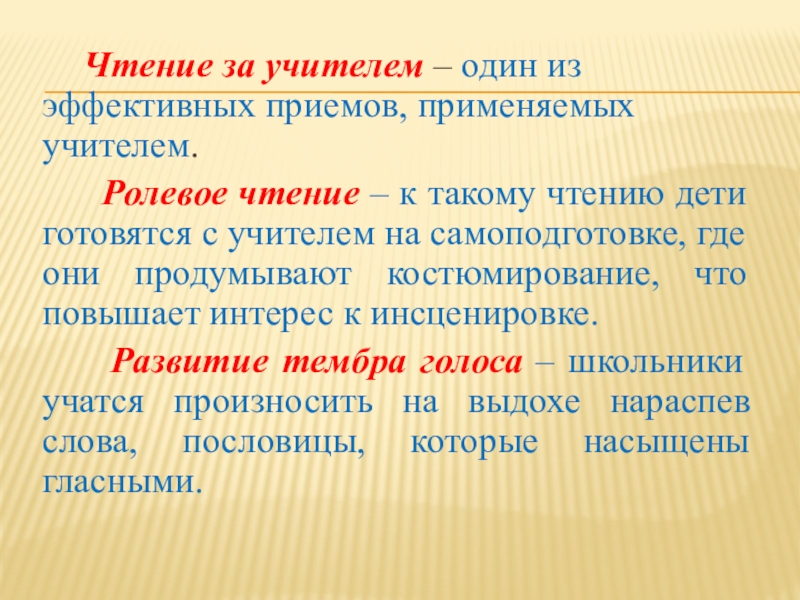 Чтение за учителем – один из эффективных приемов, применяемых учителем.

Ролевое чтение – к такому чтению дети готовятся с учителем на самоподготовке, где они продумывают костюмирование, что повышает интерес к инсценировке.

Развитие тембра голоса – школьники учатся произносить на выдохе нараспев слова, пословицы, которые насыщены гласными.